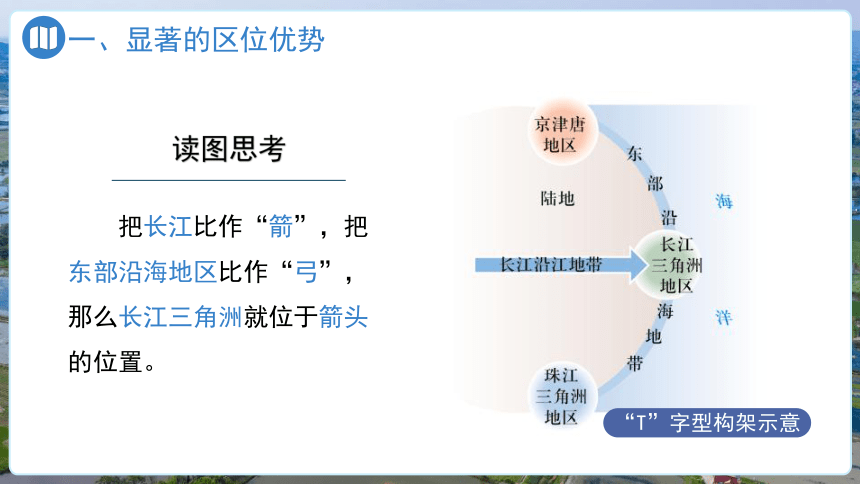 一、显著的区位优势

读图思考

把长江比作“箭”，把东部沿海地区比作“弓”，那么长江三角洲就位于箭头的位置。

京津唐地区

东部沿海地带

陆地

海洋

长江沿江地带

长江三角洲地区

珠江三角洲地区

“T”字型构架示意